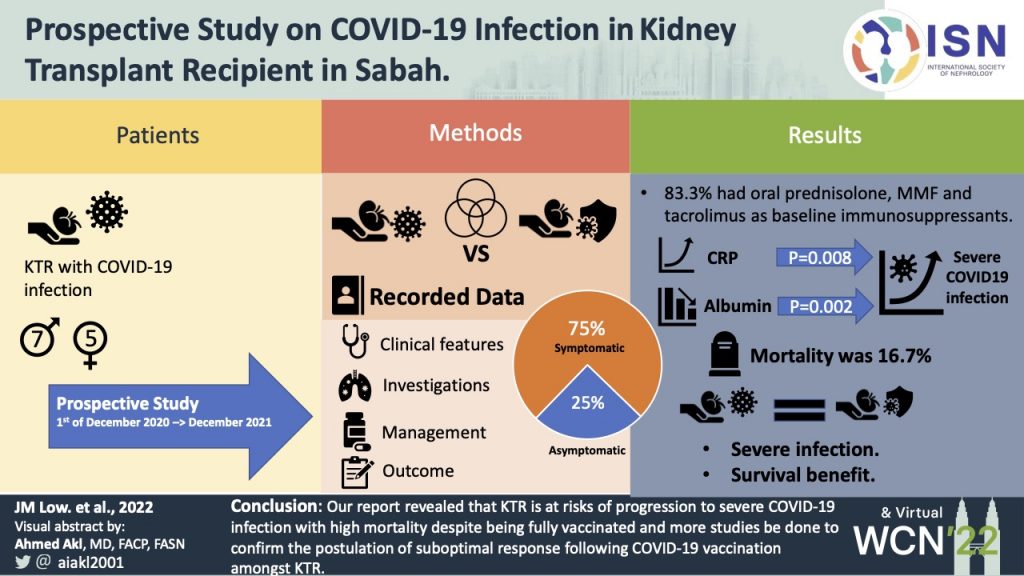 Prospective Study on COVID-19 Infection in Kidney Transplant Recipient in Sabah.

ISN
INTERNATIONAL SOCIETY OF NEPHROLOGY

Patients

KTR with COVID-19 infection

7 5

Prospective Study
1st of December 2020 –> December 2021

Methods

VS

Recorded Data

Clinical features

Investigations

Management

Outcome

75%
Symptomatic

25%
Asymptomatic

Results

• 83.3% had oral prednisolone, MMF and tacrolimus as baseline immunosuppressants.

CRP P=0.008

Albumin P=0.002

Severe COVID19 infection

Mortality was 16.7%

• Severe infection.
• Survival benefit.

JM Low. et al., 2022
Visual abstract by:
Ahmed Akl, MD, FACP, FASN
@ aiakl2001

Conclusion: Our report revealed that KTR is at risks of progression to severe COVID-19 infection with high mortality despite being fully vaccinated and more studies be done to confirm the postulation of suboptimal response following COVID-19 vaccination amongst KTR.

& Virtual
WCN'22